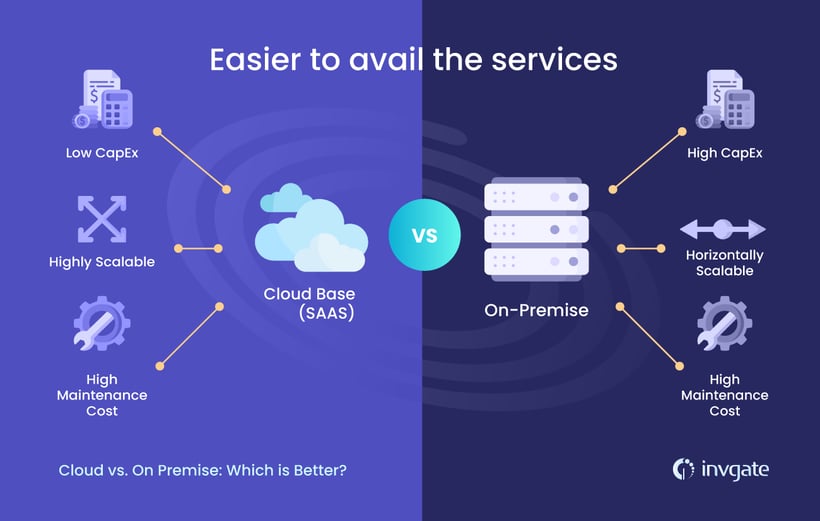 Easier to avail the services

Low CapEx

Highly Scalable

High Maintenance Cost

Cloud Base (SAAS)

VS

On-Premise

High CapEx

Horizontally Scalable

High Maintenance Cost

Cloud vs. On Premise: Which is Better?

invgate